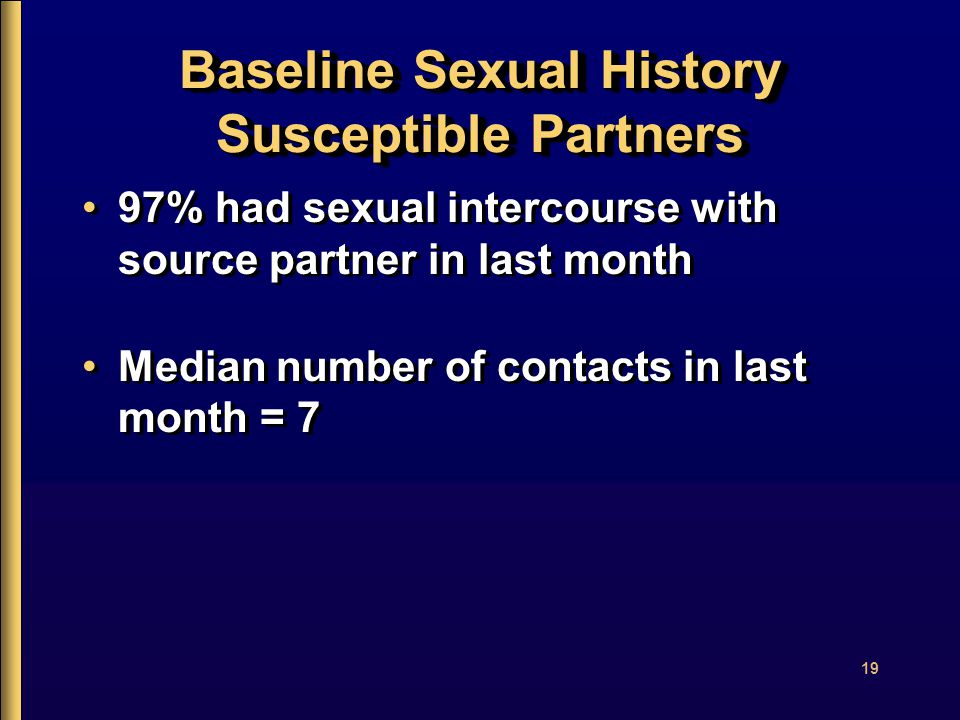 Baseline Sexual History
Susceptible Partners

• 97% had sexual intercourse with source partner in last month

• Median number of contacts in last month = 7

19